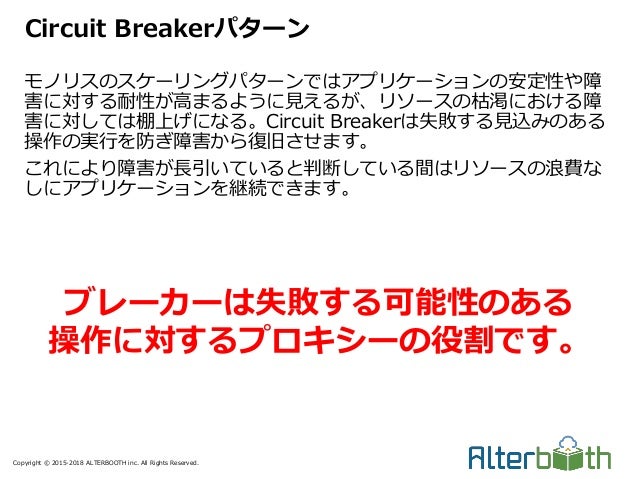 Circuit Breakerパターン

モノリスのスケーリングパターンではアプリケーションの安定性や障害に対する耐性が高まるように見えるが、リソースの枯渇における障害に対しては棚上げになる。Circuit Breakerは失敗する見込みのある操作の実行を防ぎ障害から復旧させます。

これにより障害が長引いていると判断している間はリソースの浪費なしにアプリケーションを継続できます。

ブレーカーは失敗する可能性のある操作に対するプロキシーの役割です。

Copyright © 2015-2018 ALTERBOOTH inc. All Rights Reserved.

Alterbooth